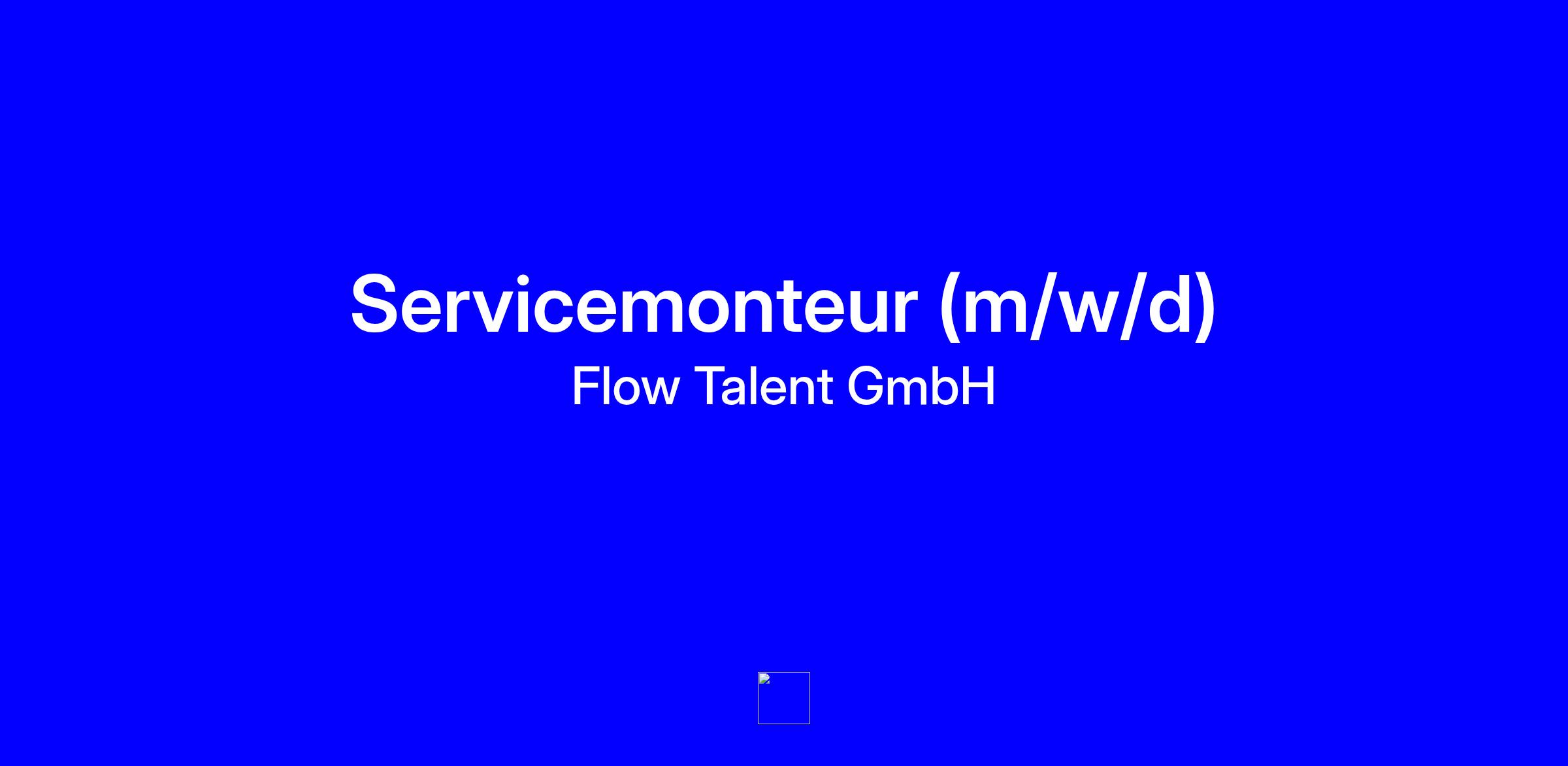 Servicemonteur (m/w/d)
Flow Talent GmbH